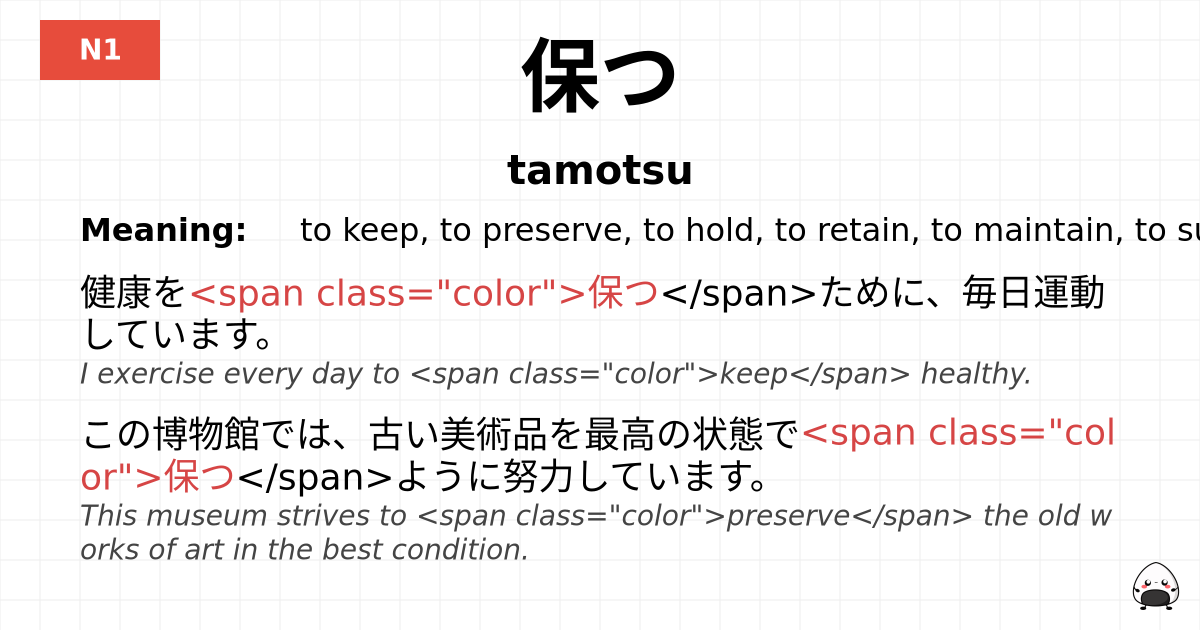 N1

保つ

tamotsu

Meaning: to keep, to preserve, to hold, to retain, to maintain, to su

健康を<span class="color">保つ</span>ために、毎日運動しています。

I exercise every day to <span class="color">keep</span> healthy.

この博物館では、古い美術品を最高の状態で<span class="color">保つ</span>ように努力しています。

This museum strives to <span class="color">preserve</span> the old works of art in the best condition.